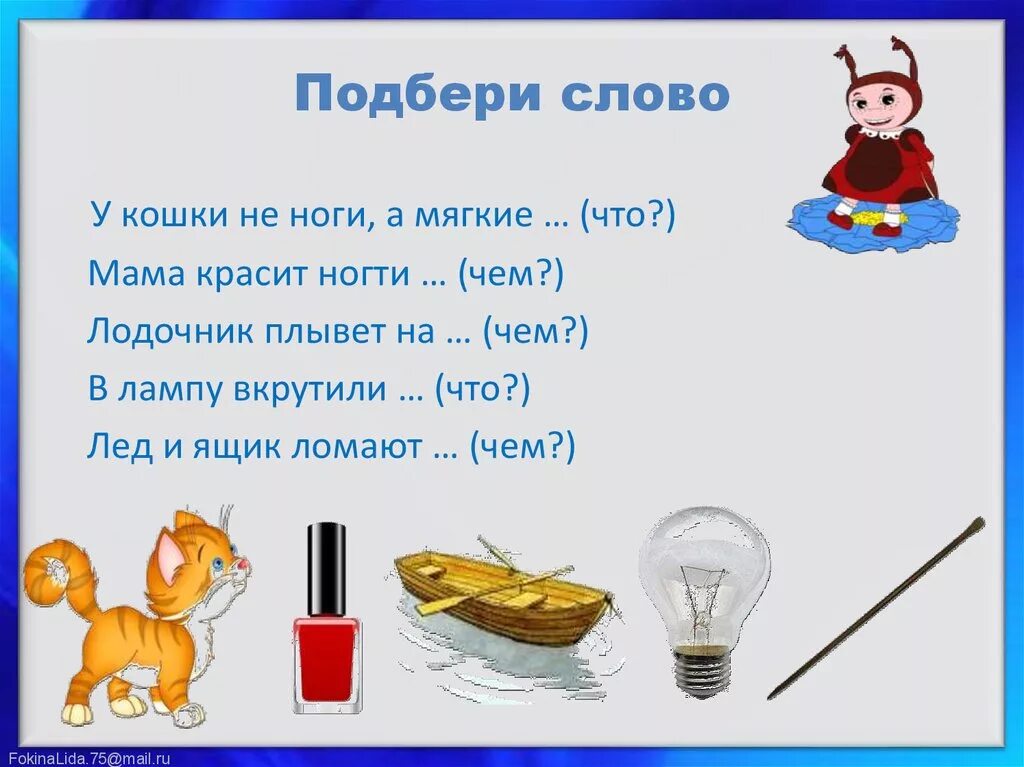 Подбери слово

У кошки не ноги, а мягкие … (что?)
Мама красит ногти … (чем?)
Лодочник плывет на … (чем?)
В лампу вкрутили … (что?)
Лед и ящик ломают … (чем?)

FokinaLida.75@mail.ru